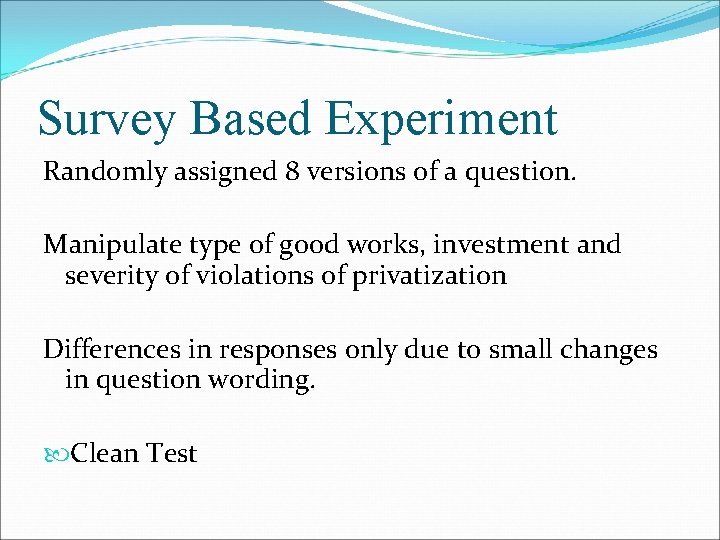 Survey Based Experiment

Randomly assigned 8 versions of a question.

Manipulate type of good works, investment and severity of violations of privatization

Differences in responses only due to small changes in question wording.

Clean Test